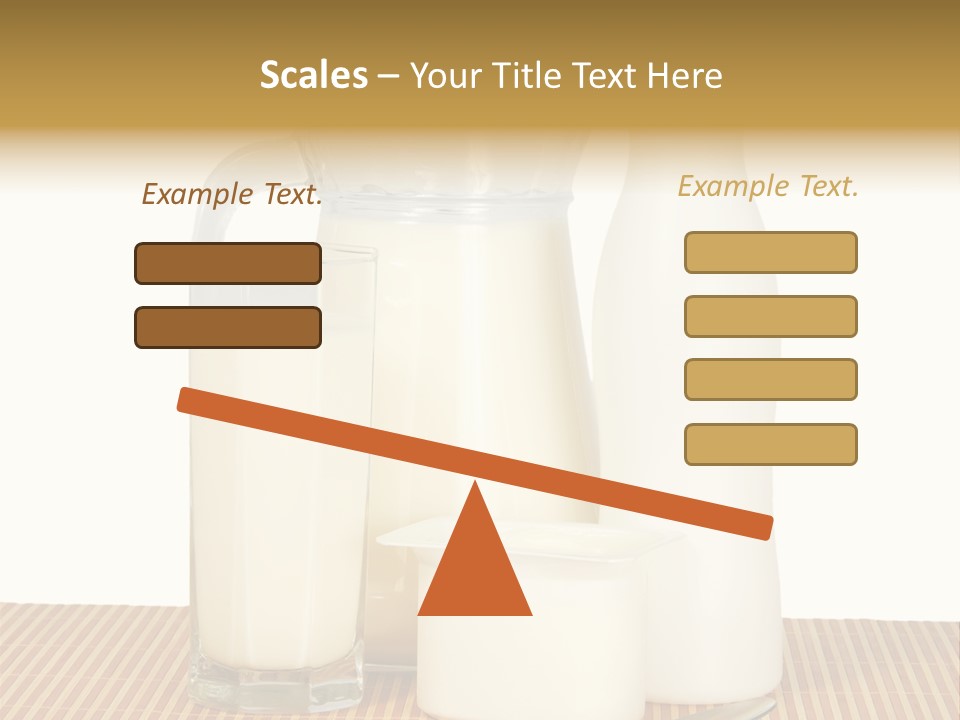 Scales – Your Title Text Here

Example Text.

Example Text.